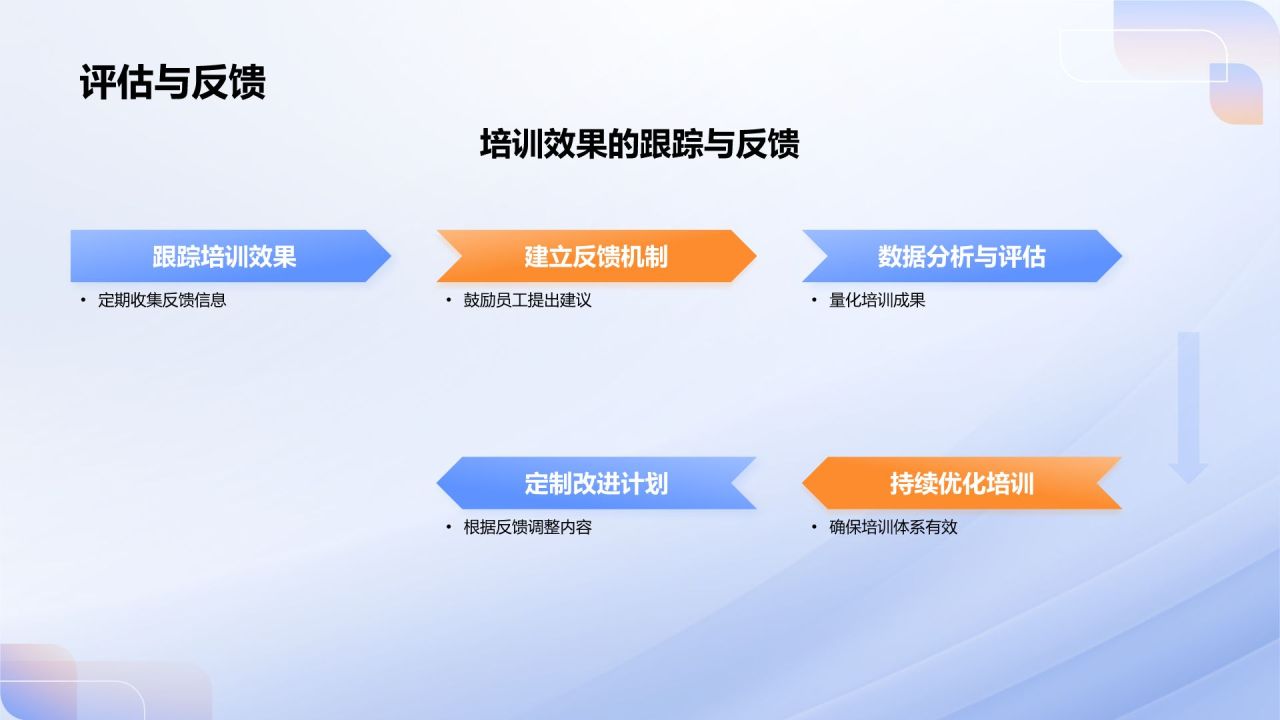 评估与反馈

培训效果的跟踪与反馈

跟踪培训效果
• 定期收集反馈信息

建立反馈机制
• 鼓励员工提出建议

数据分析与评估
• 量化培训成果

持续优化培训
• 确保培训体系有效

定制改进计划
• 根据反馈调整内容